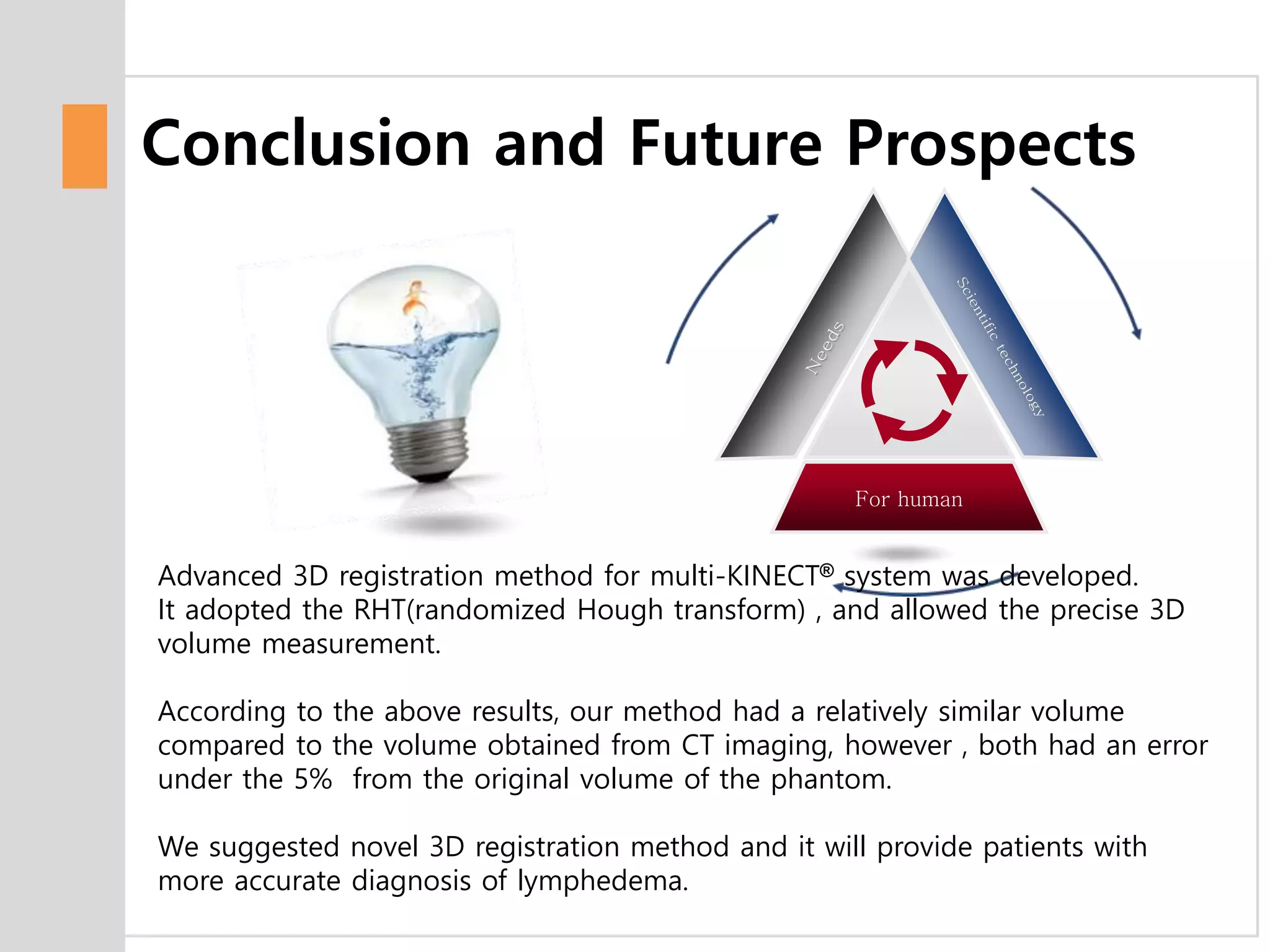 Conclusion and Future Prospects

Needs

Scientific technology

For human

Advanced 3D registration method for multi-KINECT® system was developed. It adopted the RHT(randomized Hough transform) , and allowed the precise 3D volume measurement.

According to the above results, our method had a relatively similar volume compared to the volume obtained from CT imaging, however , both had an error under the 5% from the original volume of the phantom.

We suggested novel 3D registration method and it will provide patients with more accurate diagnosis of lymphedema.